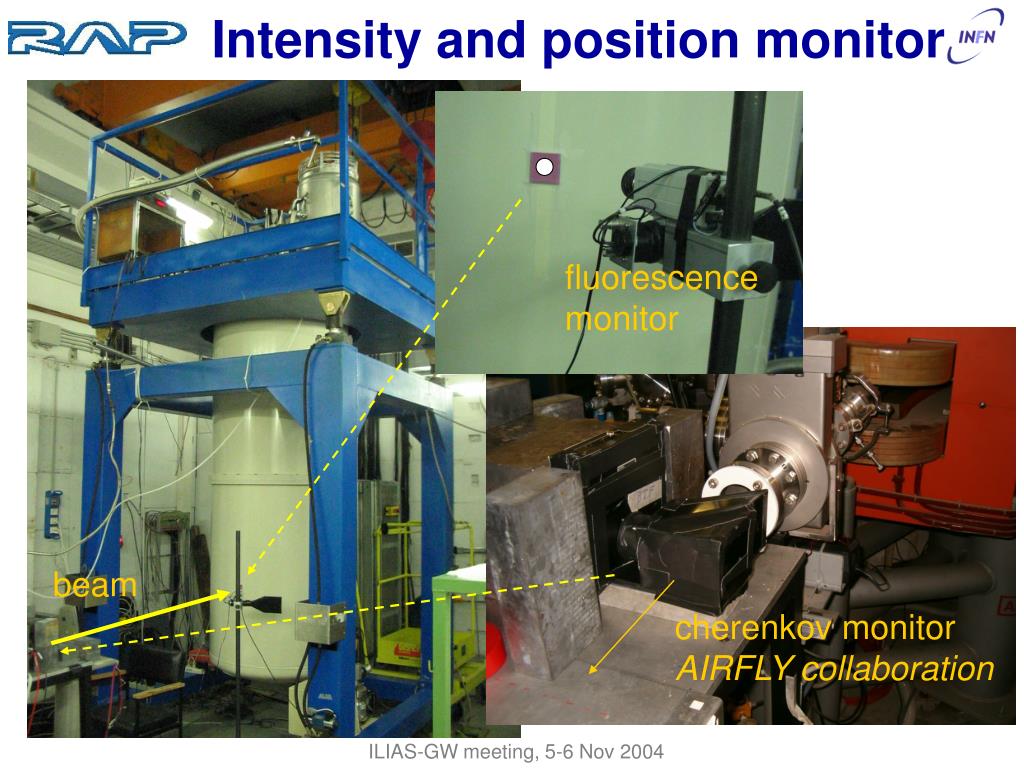 RAP

Intensity and position monitor

INFN

fluorescence monitor

beam

cherenkov monitor
AIRFLY collaboration

ILIAS-GW meeting, 5-6 Nov 2004